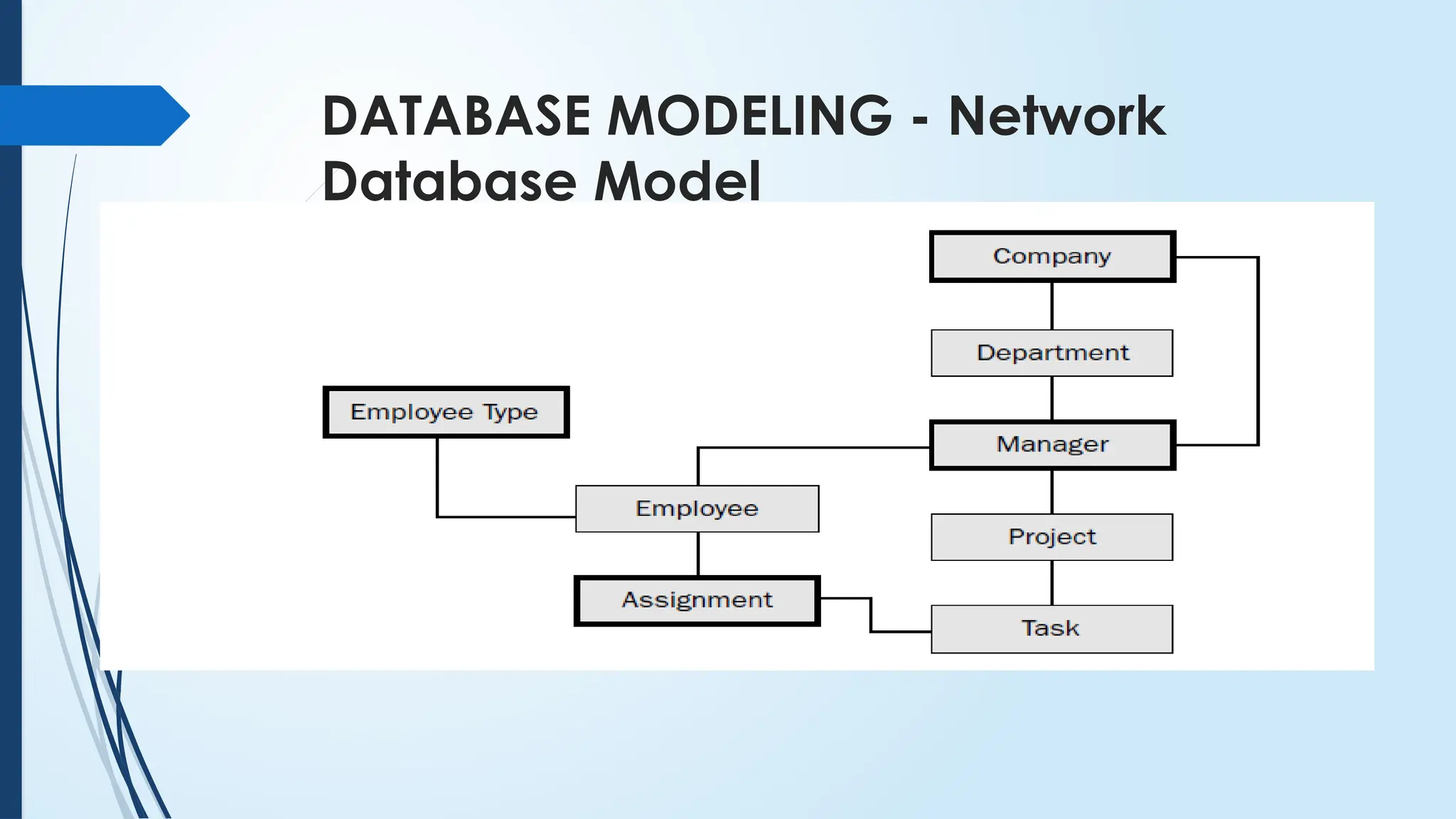 DATABASE MODELING - Network Database Model

Company

Department

Employee Type

Manager

Employee

Project

Assignment

Task